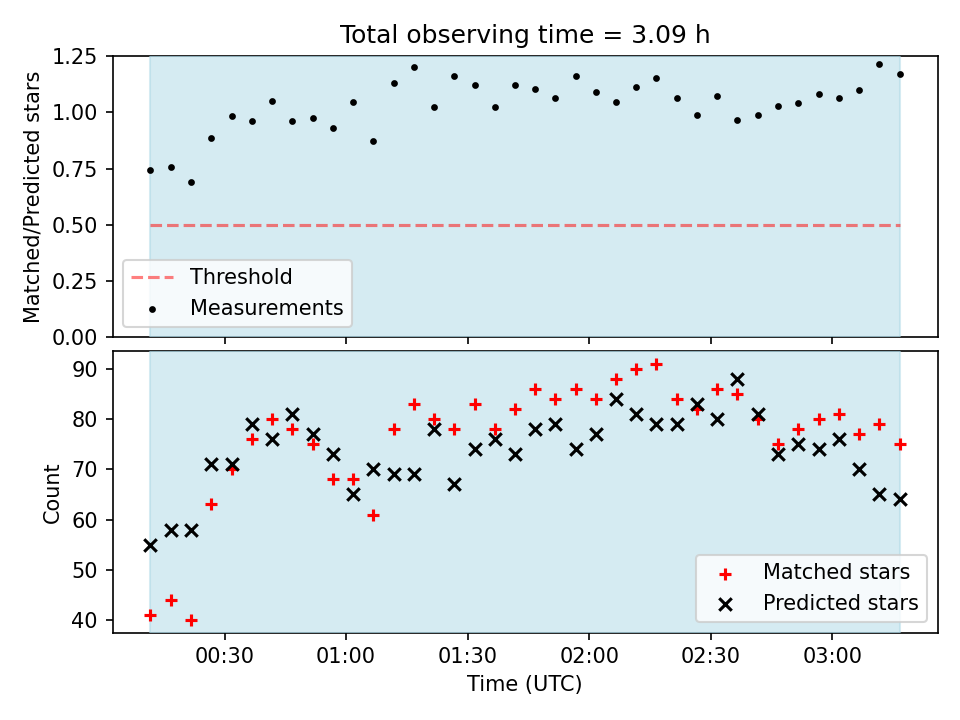 Total observing time = 3.09 h

Matched/Predicted stars

1.25
1.00
0.75
0.50
0.25
0.00

Threshold
Measurements

Count

90
80
70
60
50
40

Matched stars
Predicted stars

00:30
01:00
01:30
02:00
02:30
03:00

Time (UTC)